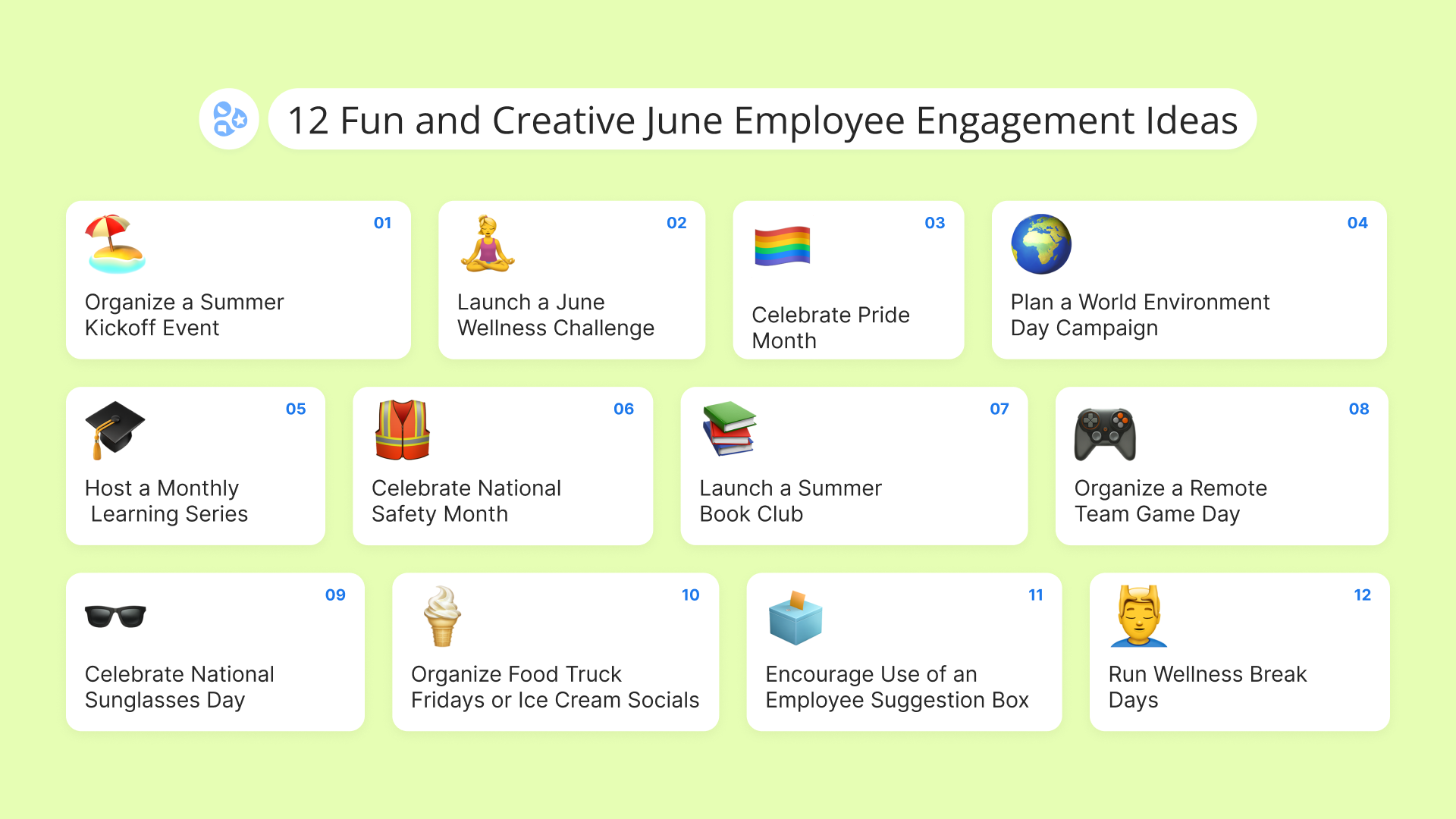 12 Fun and Creative June Employee Engagement Ideas

01
Organize a Summer Kickoff Event

02
Launch a June Wellness Challenge

03
Celebrate Pride Month

04
Plan a World Environment Day Campaign

05
Host a Monthly Learning Series

06
Celebrate National Safety Month

07
Launch a Summer Book Club

08
Organize a Remote Team Game Day

09
Celebrate National Sunglasses Day

10
Organize Food Truck Fridays or Ice Cream Socials

11
Encourage Use of an Employee Suggestion Box

12
Run Wellness Break Days